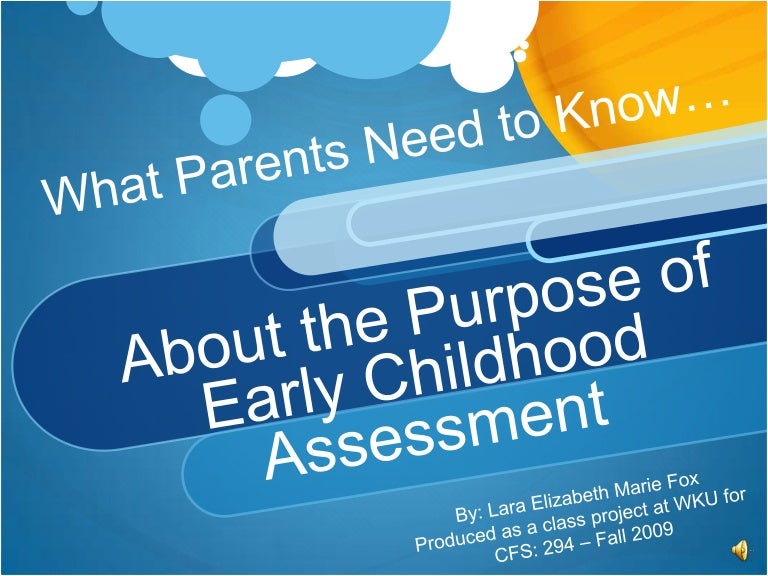 What Parents Need to Know…

About the Purpose of Early Childhood Assessment

By: Lara Elizabeth Marie Fox
Produced as a class project at WKU for CFS: 294 – Fall 2009